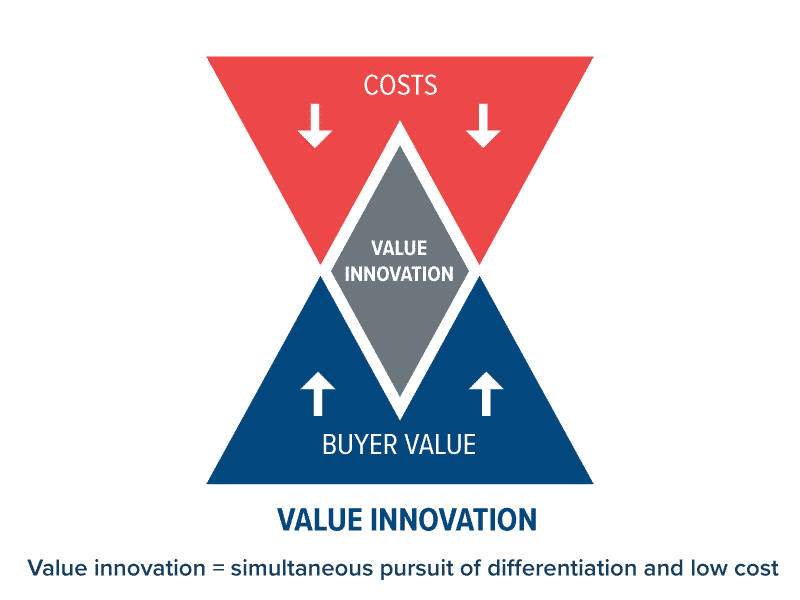 COSTS

VALUE INNOVATION

BUYER VALUE

VALUE INNOVATION

Value innovation = simultaneous pursuit of differentiation and low cost